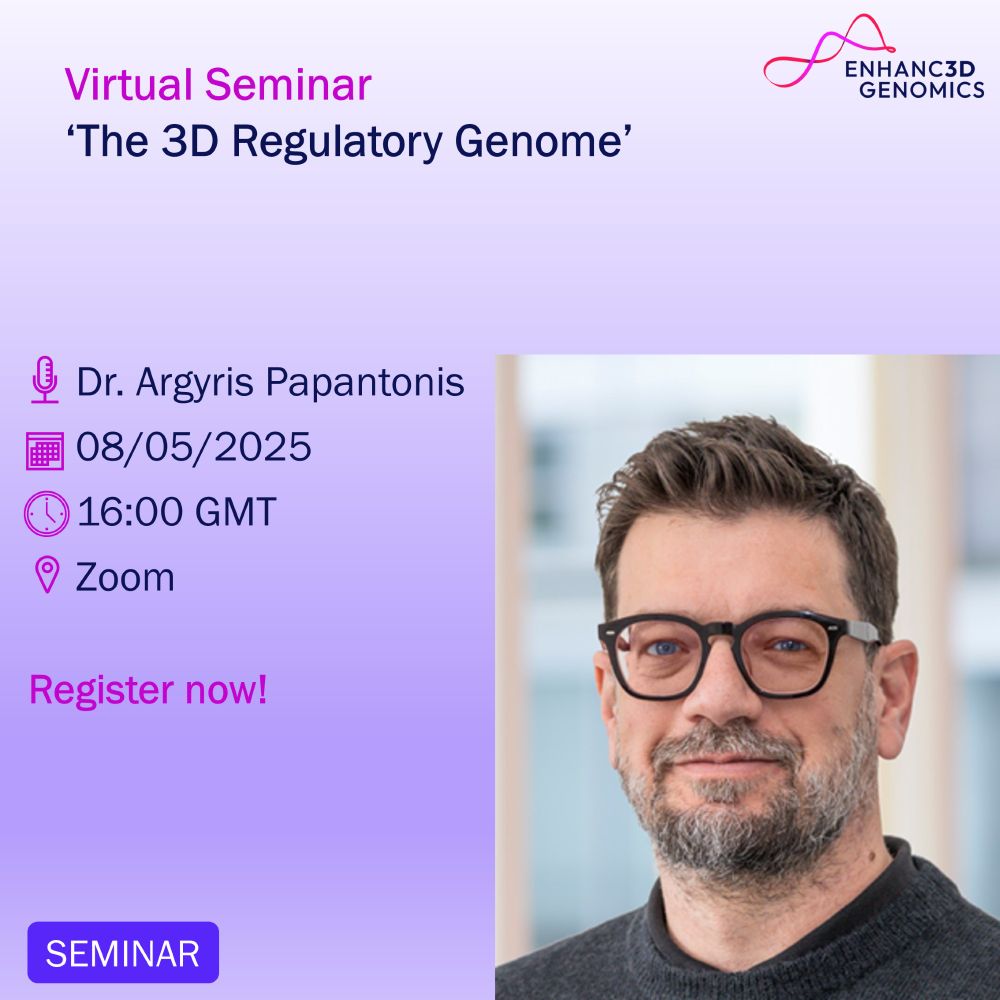 ENHANC3D GENOMICS

Virtual Seminar
‘The 3D Regulatory Genome’

Dr. Argyris Papantonis
08/05/2025
16:00 GMT
Zoom

Register now!

SEMINAR